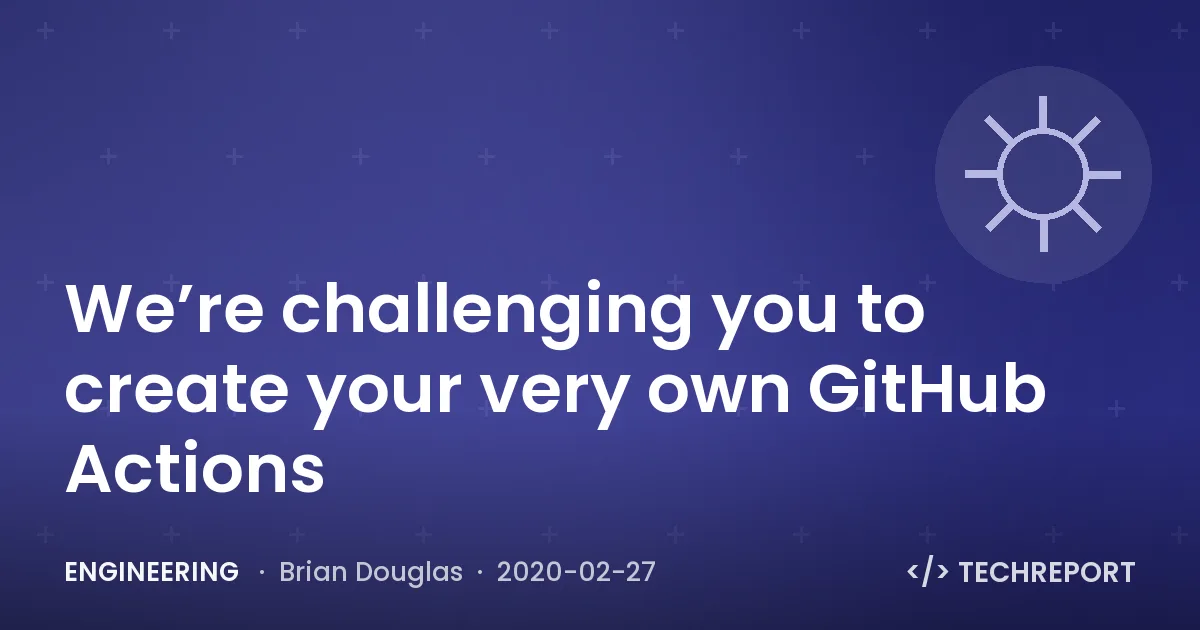 We’re challenging you to create your very own GitHub Actions

ENGINEERING · Brian Douglas · 2020-02-27

</> TECHREPORT